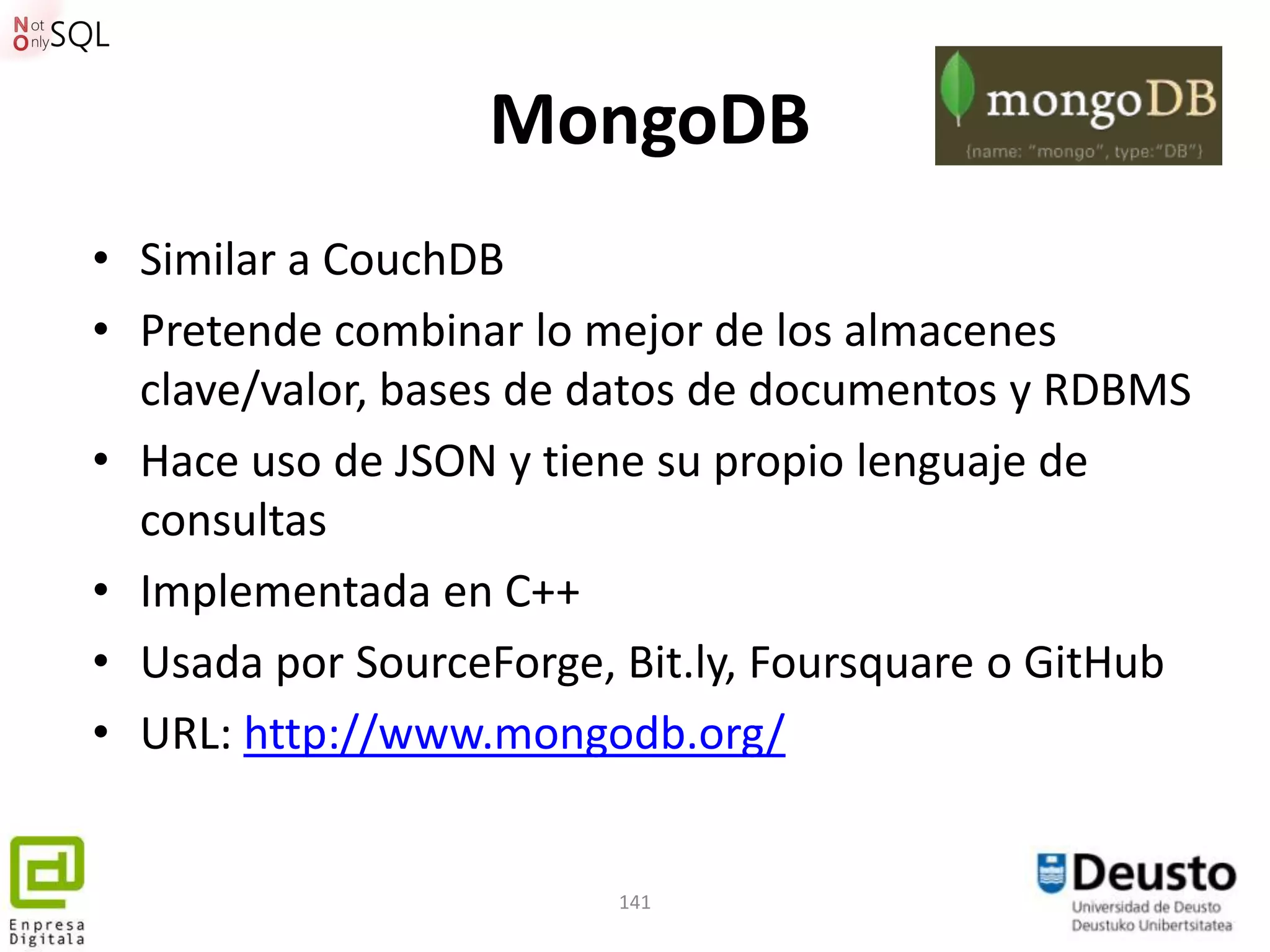 Not Only SQL

MongoDB

mongoDB
{name: "mongo", type:"DB"}

• Similar a CouchDB
• Pretende combinar lo mejor de los almacenes clave/valor, bases de datos de documentos y RDBMS
• Hace uso de JSON y tiene su propio lenguaje de consultas
• Implementada en C++
• Usada por SourceForge, Bit.ly, Foursquare o GitHub
• URL: http://www.mongodb.org/

Enpresa Digitala

141

Deusto
Universidad de Deusto
Deustuko Unibertsitatea